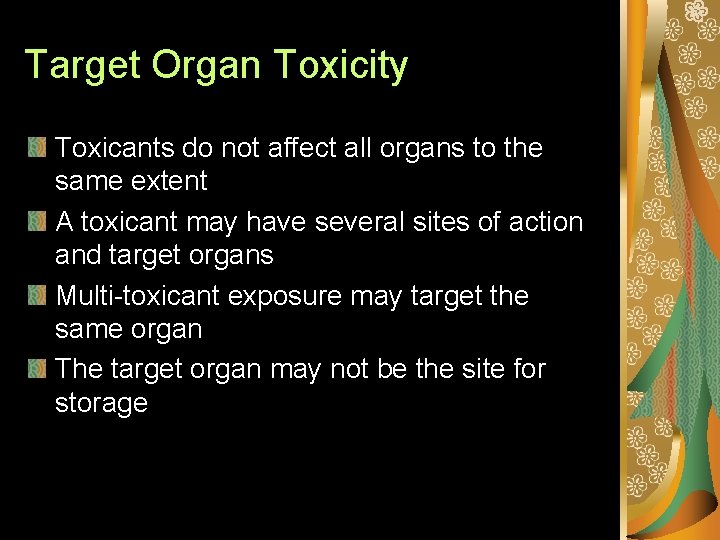 Target Organ Toxicity

Toxicants do not affect all organs to the same extent

A toxicant may have several sites of action and target organs

Multi-toxicant exposure may target the same organ

The target organ may not be the site for storage